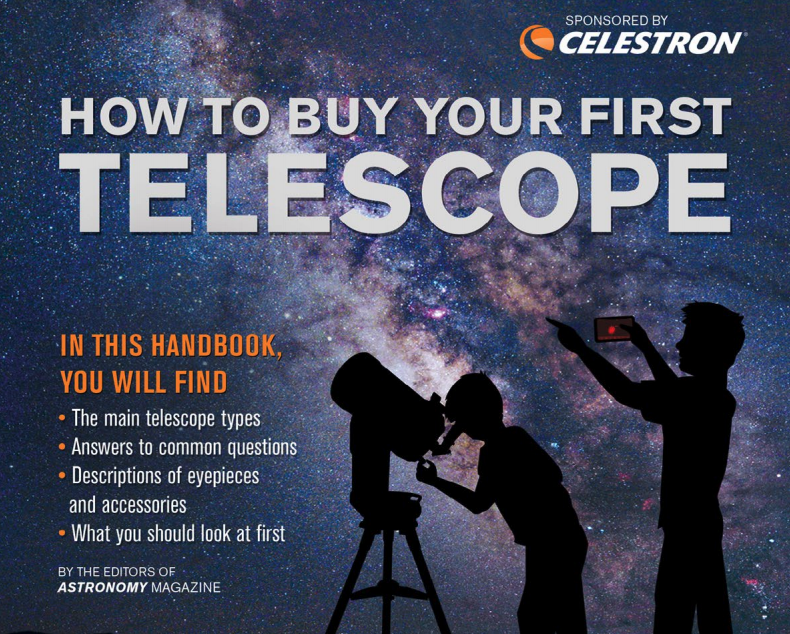 SPONSORED BY
CELESTRON

HOW TO BUY YOUR FIRST
TELESCOPE

IN THIS HANDBOOK, YOU WILL FIND

• The main telescope types
• Answers to common questions
• Descriptions of eyepieces and accessories
• What you should look at first

BY THE EDITORS OF
ASTRONOMY MAGAZINE